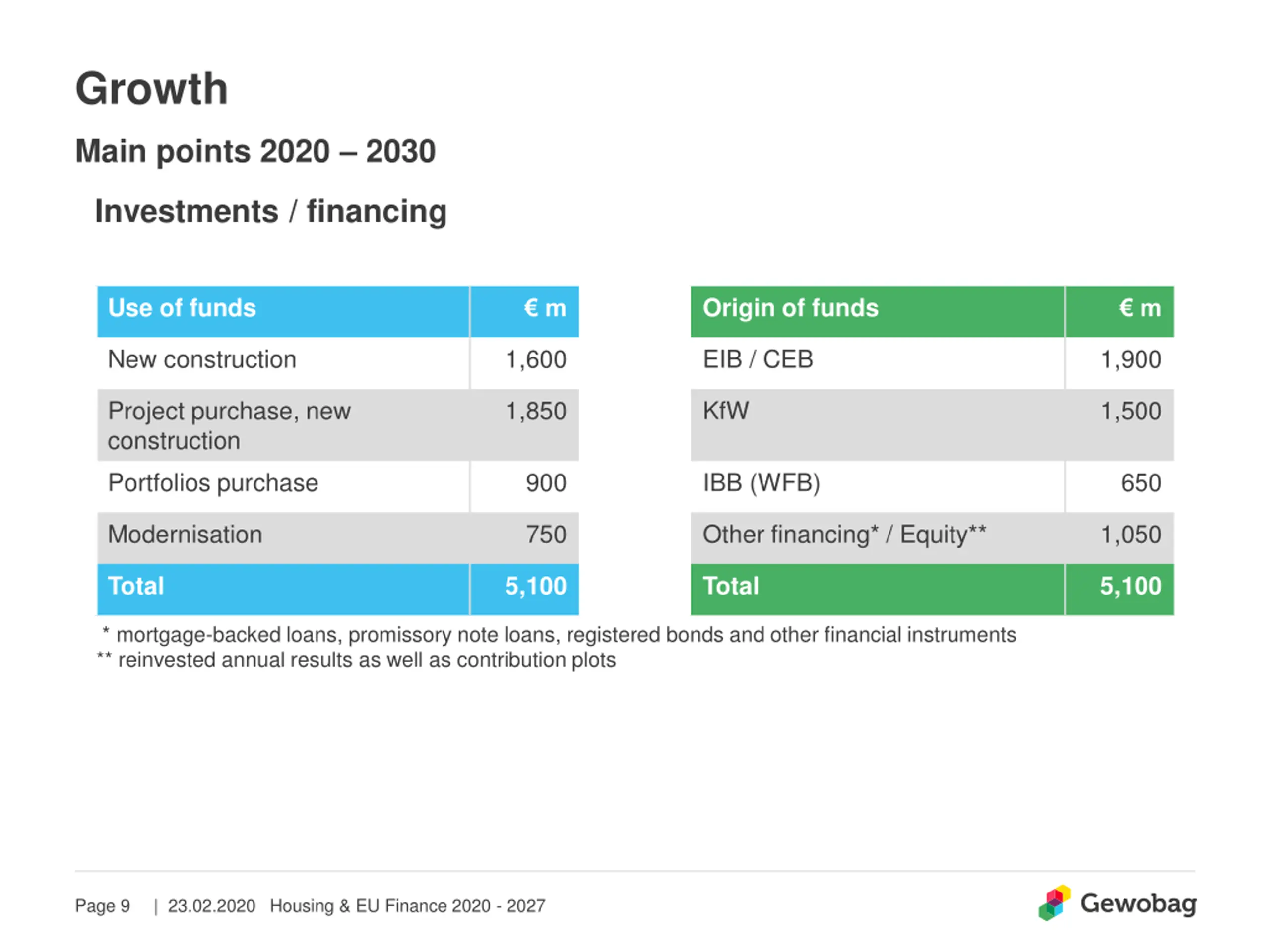 Growth

Main points 2020 – 2030

Investments / financing

| Use of funds | € m |
|---|---|
| New construction | 1,600 |
| Project purchase, new construction | 1,850 |
| Portfolios purchase | 900 |
| Modernisation | 750 |
| Total | 5,100 |

| Origin of funds | € m |
|---|---|
| EIB / CEB | 1,900 |
| KfW | 1,500 |
| IBB (WFB) | 650 |
| Other financing* / Equity** | 1,050 |
| Total | 5,100 |

* mortgage-backed loans, promissory note loans, registered bonds and other financial instruments
** reinvested annual results as well as contribution plots

Page 9 | 23.02.2020 Housing & EU Finance 2020 - 2027

Gewobag